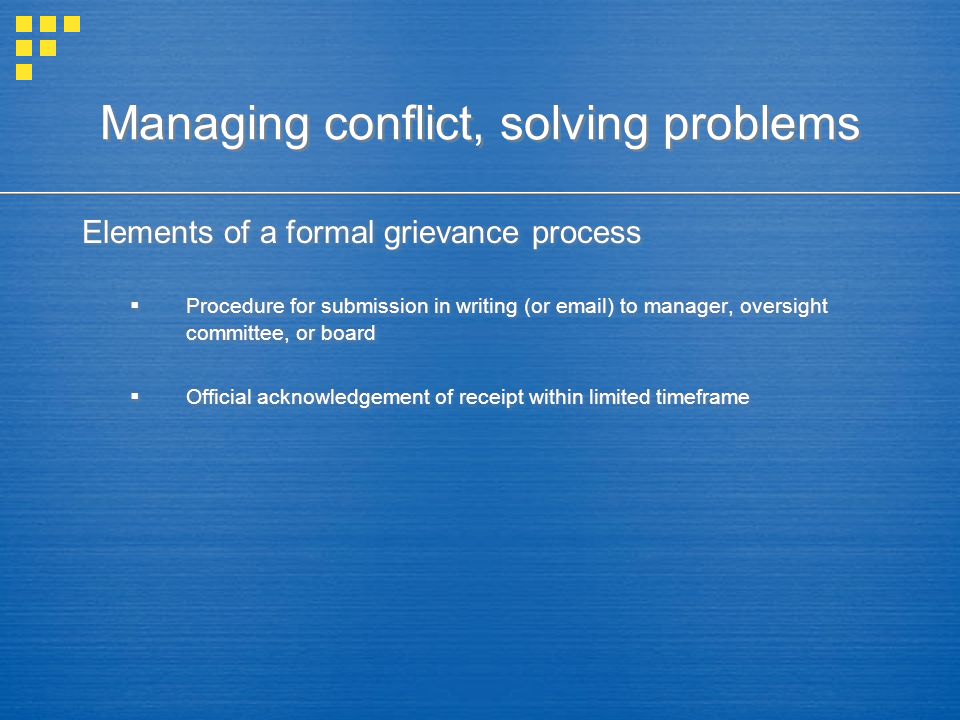 Managing conflict, solving problems

Elements of a formal grievance process

▪ Procedure for submission in writing (or email) to manager, oversight committee, or board

▪ Official acknowledgement of receipt within limited timeframe